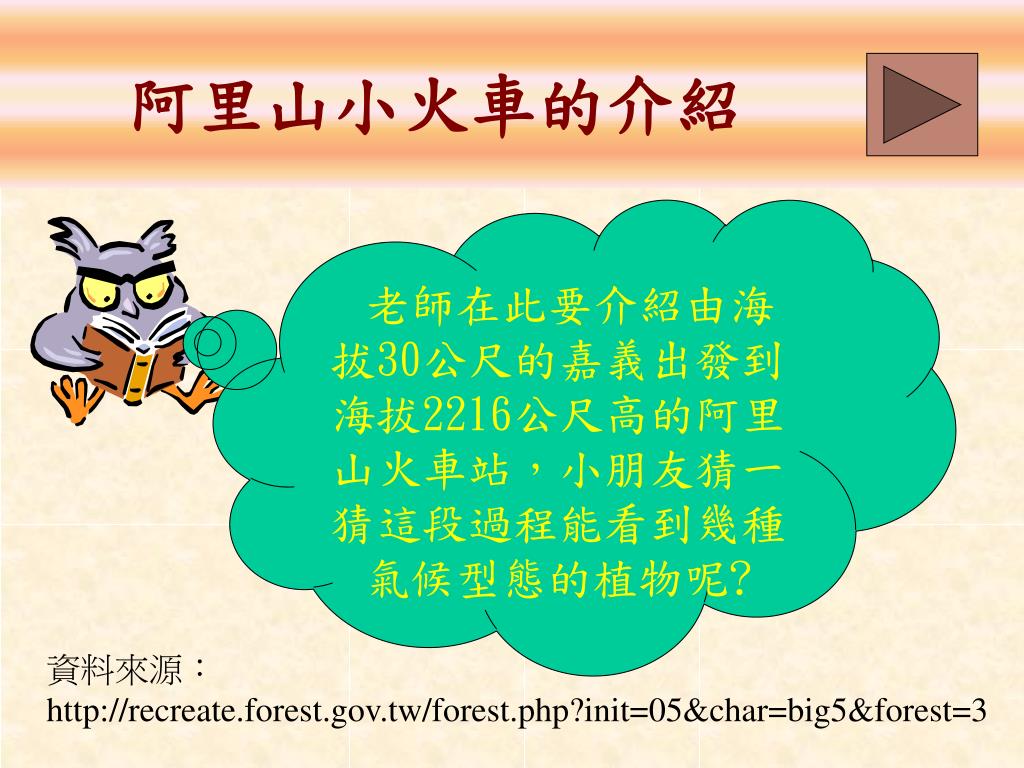 阿里山小火車的介紹

老師在此要介紹由海拔30公尺的嘉義出發到海拔2216公尺高的阿里山火車站，小朋友猜一猜這段過程能看到幾種氣候型態的植物呢?

資料來源：
http://recreate.forest.gov.tw/forest.php?init=05&char=big5&forest=3